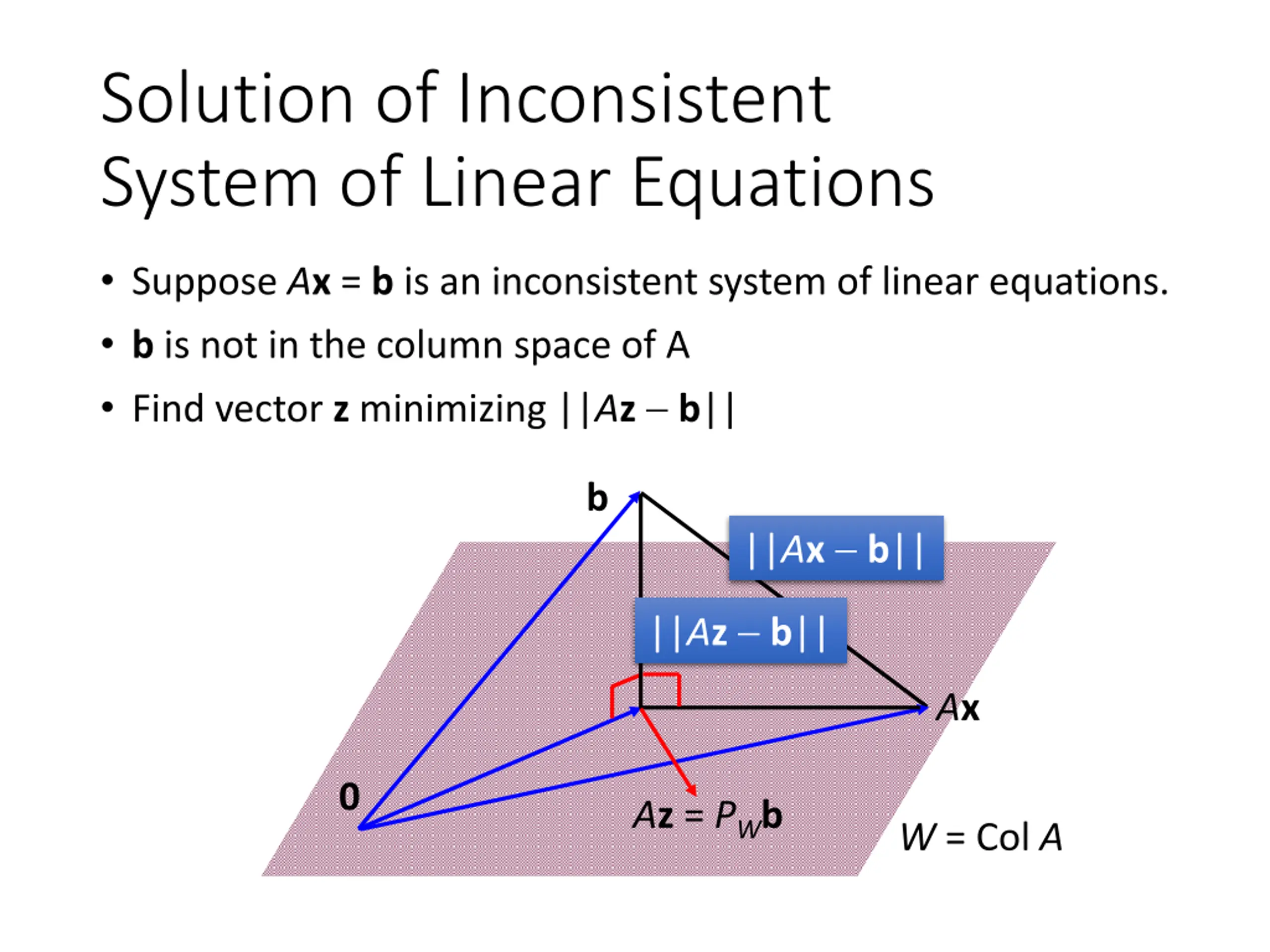 Solution of Inconsistent System of Linear Equations

• Suppose $A\mathbf{x} = \mathbf{b}$ is an inconsistent system of linear equations.

• $\mathbf{b}$ is not in the column space of A

• Find vector $\mathbf{z}$ minimizing $||A\mathbf{z} - \mathbf{b}||$

$\mathbf{b}$

$||A\mathbf{x} - \mathbf{b}||$

$||A\mathbf{z} - \mathbf{b}||$

$A\mathbf{x}$

$\mathbf{0}$

$A\mathbf{z} = P_W\mathbf{b}$

$W = \text{Col } A$